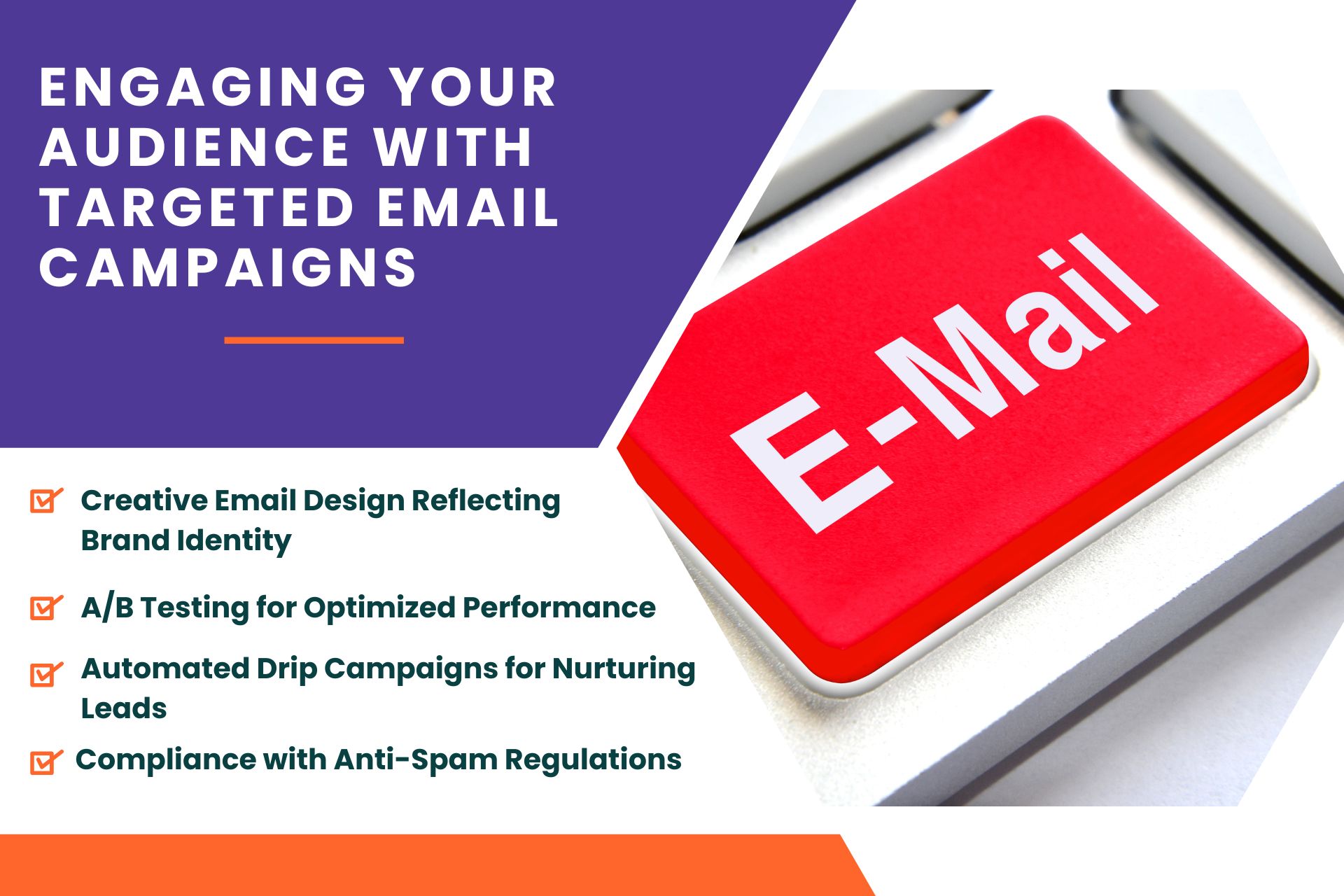 ENGAGING YOUR AUDIENCE WITH TARGETED EMAIL CAMPAIGNS

Creative Email Design Reflecting Brand Identity

A/B Testing for Optimized Performance

Automated Drip Campaigns for Nurturing Leads

Compliance with Anti-Spam Regulations

E-Mail